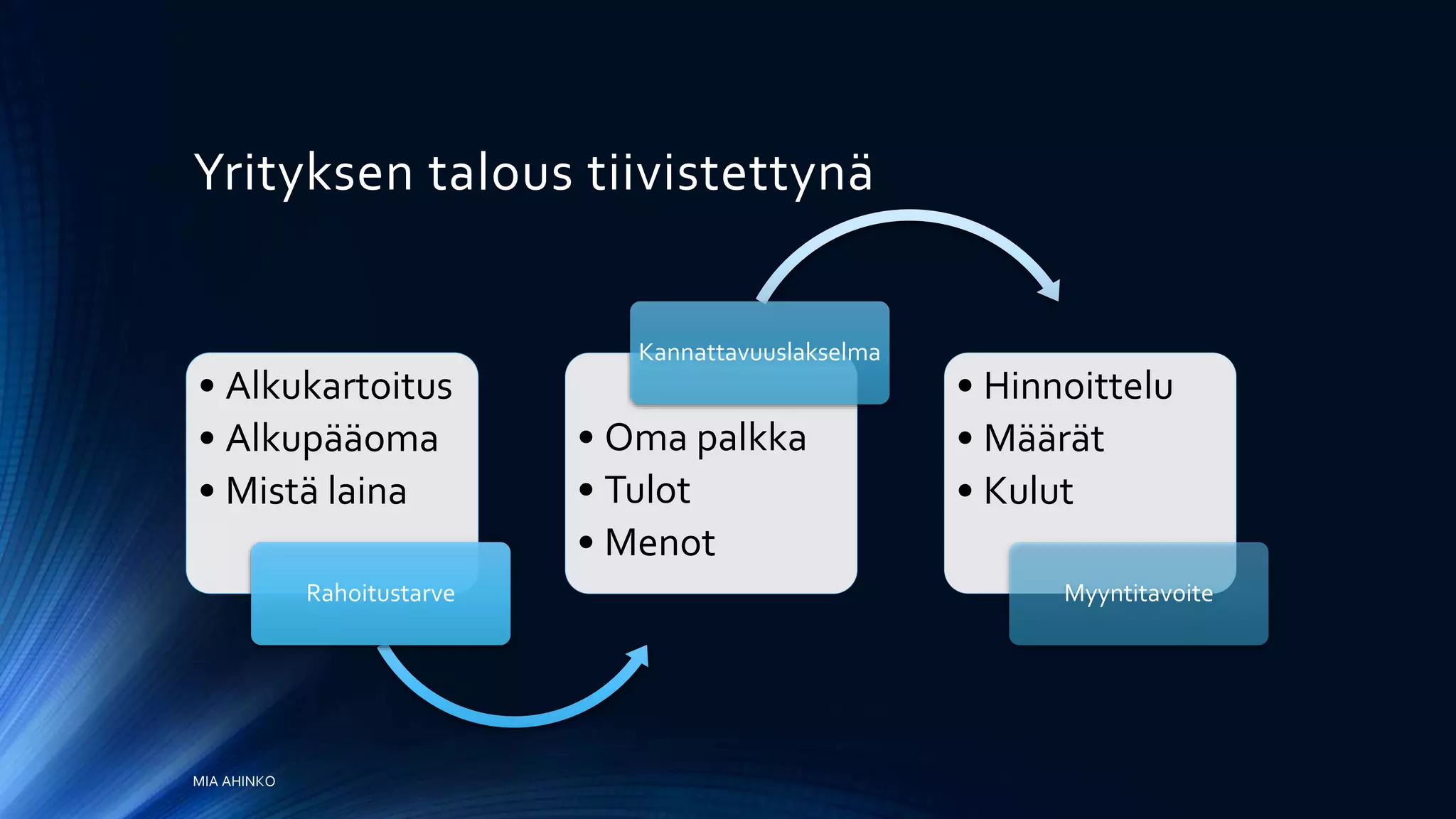 Yrityksen talous tiivistettynä

• Alkukartoitus
• Alkupääoma
• Mistä laina

Rahoitustarve

Kannattavuuslakselma

• Oma palkka
• Tulot
• Menot

• Hinnoittelu
• Määrät
• Kulut

Myyntitavoite

MIA AHINKO